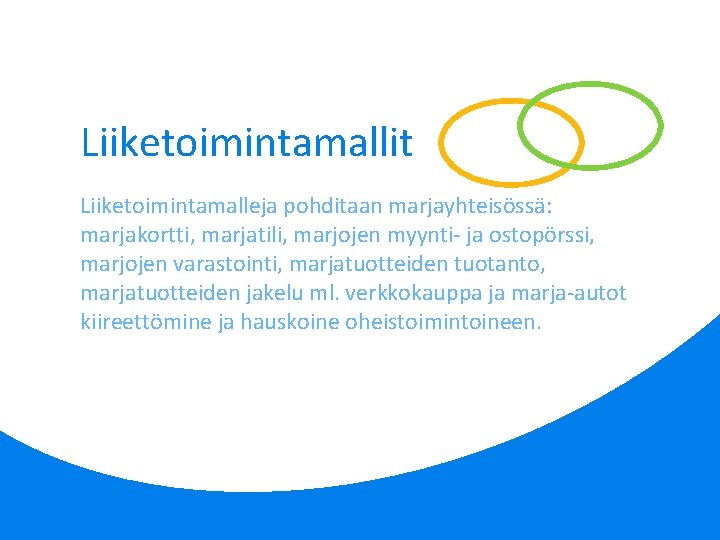 Liiketoimintamallit

Liiketoimintamalleja pohditaan marjayhteisössä: marjakortti, marjatili, marjojen myynti- ja ostopörssi, marjojen varastointi, marjatuotteiden tuotanto, marjatuotteiden jakelu ml. verkkokauppa ja marja-autot kiireettömine ja hauskoine oheistoimintoineen.